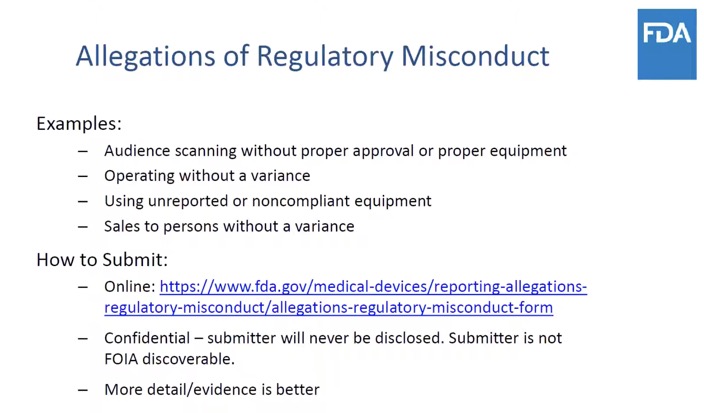 FDA

Allegations of Regulatory Misconduct

Examples:

– Audience scanning without proper approval or proper equipment
– Operating without a variance
– Using unreported or noncompliant equipment
– Sales to persons without a variance

How to Submit:

– Online: https://www.fda.gov/medical-devices/reporting-allegations-regulatory-misconduct/allegations-regulatory-misconduct-form
– Confidential – submitter will never be disclosed. Submitter is not FOIA discoverable.
– More detail/evidence is better